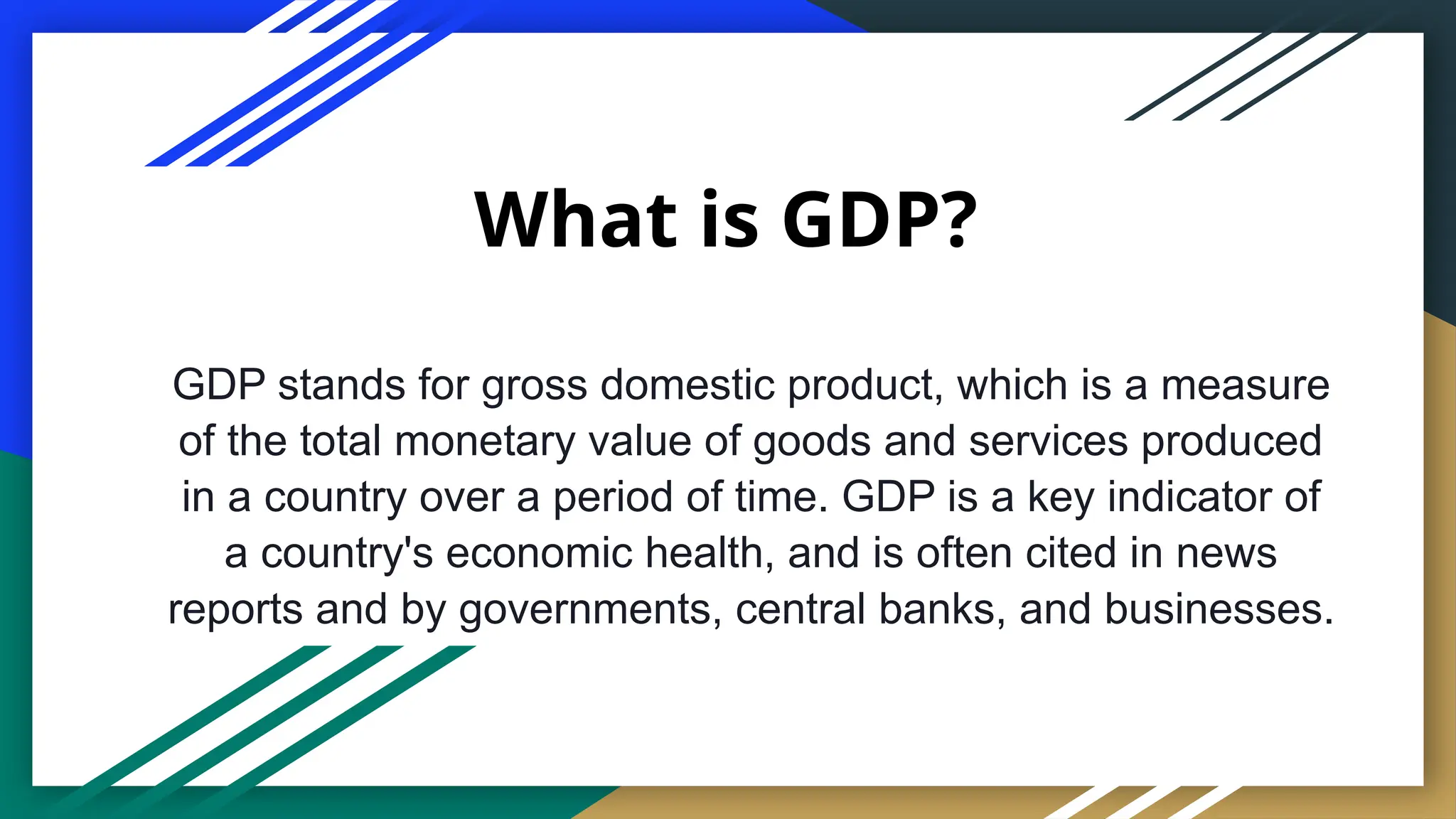 What is GDP?

GDP stands for gross domestic product, which is a measure of the total monetary value of goods and services produced in a country over a period of time. GDP is a key indicator of a country's economic health, and is often cited in news reports and by governments, central banks, and businesses.